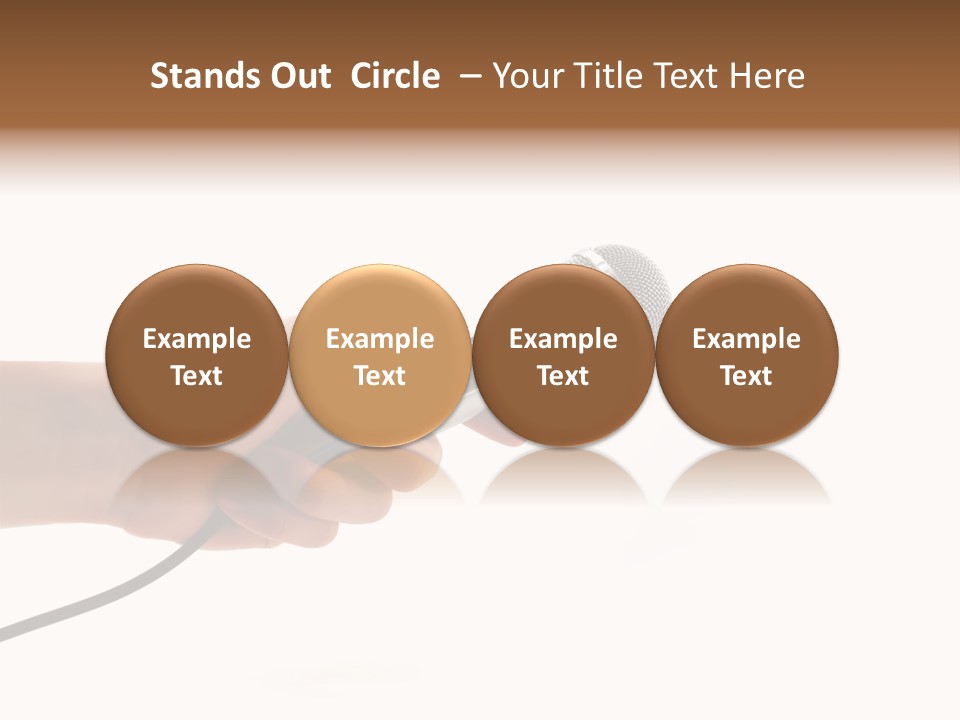 Stands Out Circle – Your Title Text Here

Example Text

Example Text

Example Text

Example Text